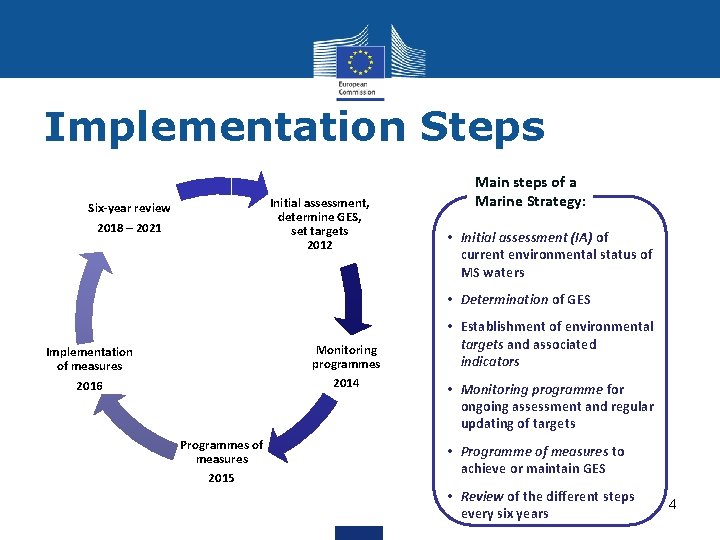 European Commission

Implementation Steps

Initial assessment, determine GES, set targets
2012

Monitoring programmes
2014

Programmes of measures
2015

Implementation of measures
2016

Six-year review
2018 – 2021

Main steps of a Marine Strategy:

• Initial assessment (IA) of current environmental status of MS waters
• Determination of GES
• Establishment of environmental targets and associated indicators
• Monitoring programme for ongoing assessment and regular updating of targets
• Programme of measures to achieve or maintain GES
• Review of the different steps every six years

4